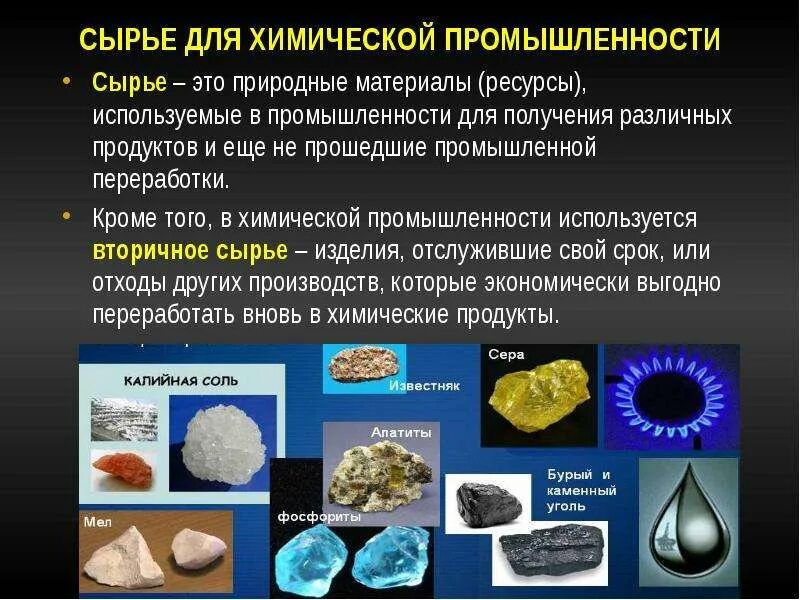 СЫРЬЕ ДЛЯ ХИМИЧЕСКОЙ ПРОМЫШЛЕННОСТИ

• Сырье – это природные материалы (ресурсы), используемые в промышленности для получения различных продуктов и еще не прошедшие промышленной переработки.

• Кроме того, в химической промышленности используется вторичное сырье – изделия, отслужившие свой срок, или отходы других производств, которые экономически выгодно переработать вновь в химические продукты.

КАЛИЙНАЯ СОЛЬ

Известняк

Сера

Апатиты

Бурый и каменный уголь

Мел

фосфориты